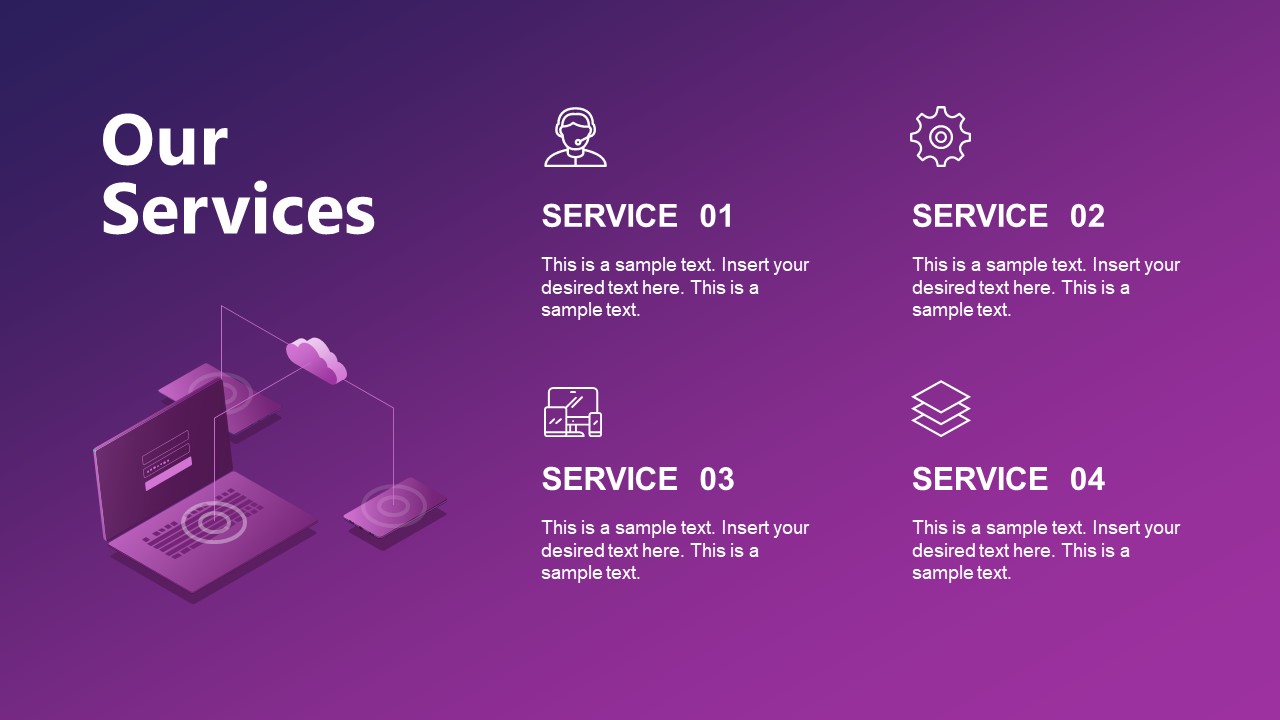 Our Services

SERVICE 01

This is a sample text. Insert your desired text here. This is a sample text.

SERVICE 02

This is a sample text. Insert your desired text here. This is a sample text.

SERVICE 03

This is a sample text. Insert your desired text here. This is a sample text.

SERVICE 04

This is a sample text. Insert your desired text here. This is a sample text.